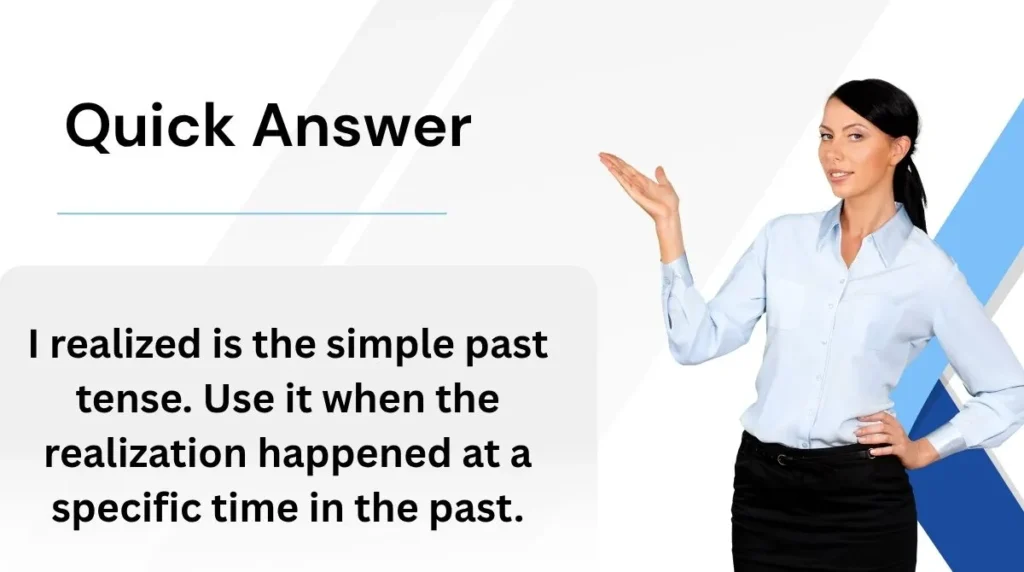 Quick Answer

I realized is the simple past tense. Use it when the realization happened at a specific time in the past.